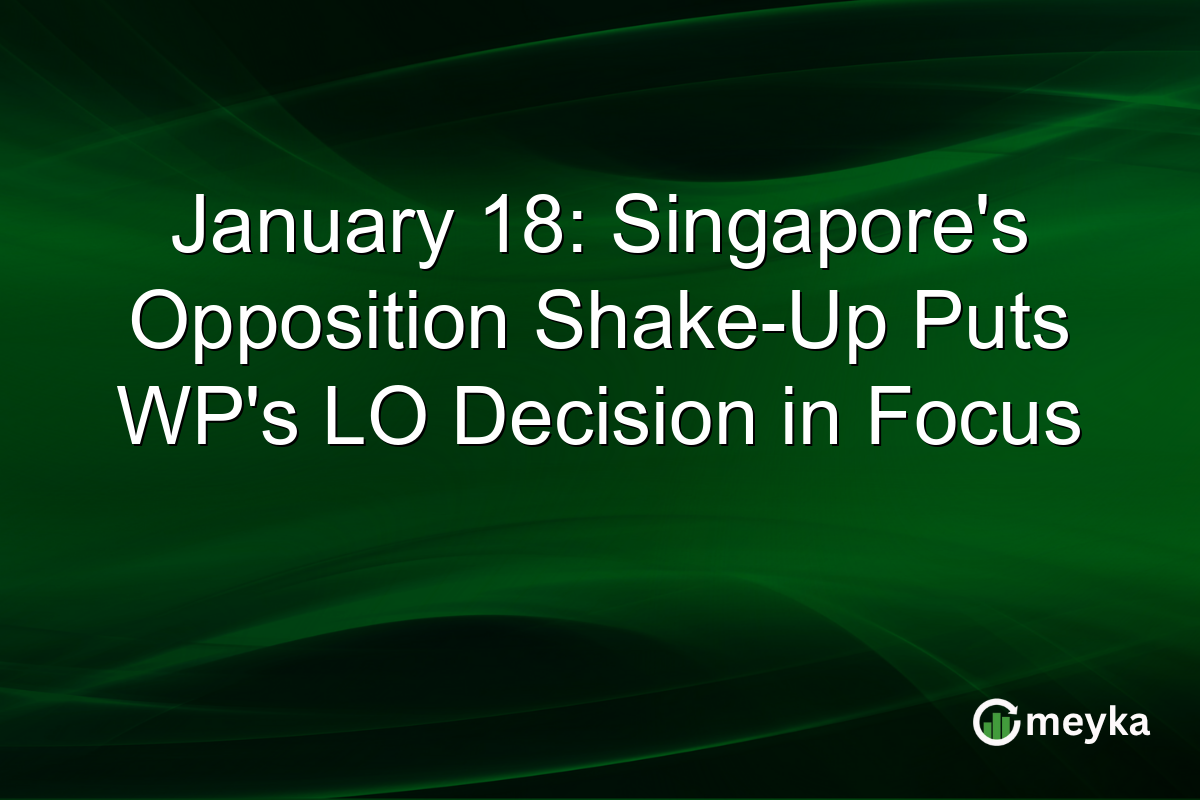 January 18: Singapore's Opposition Shake-Up Puts WP's LO Decision in Focus

meyka